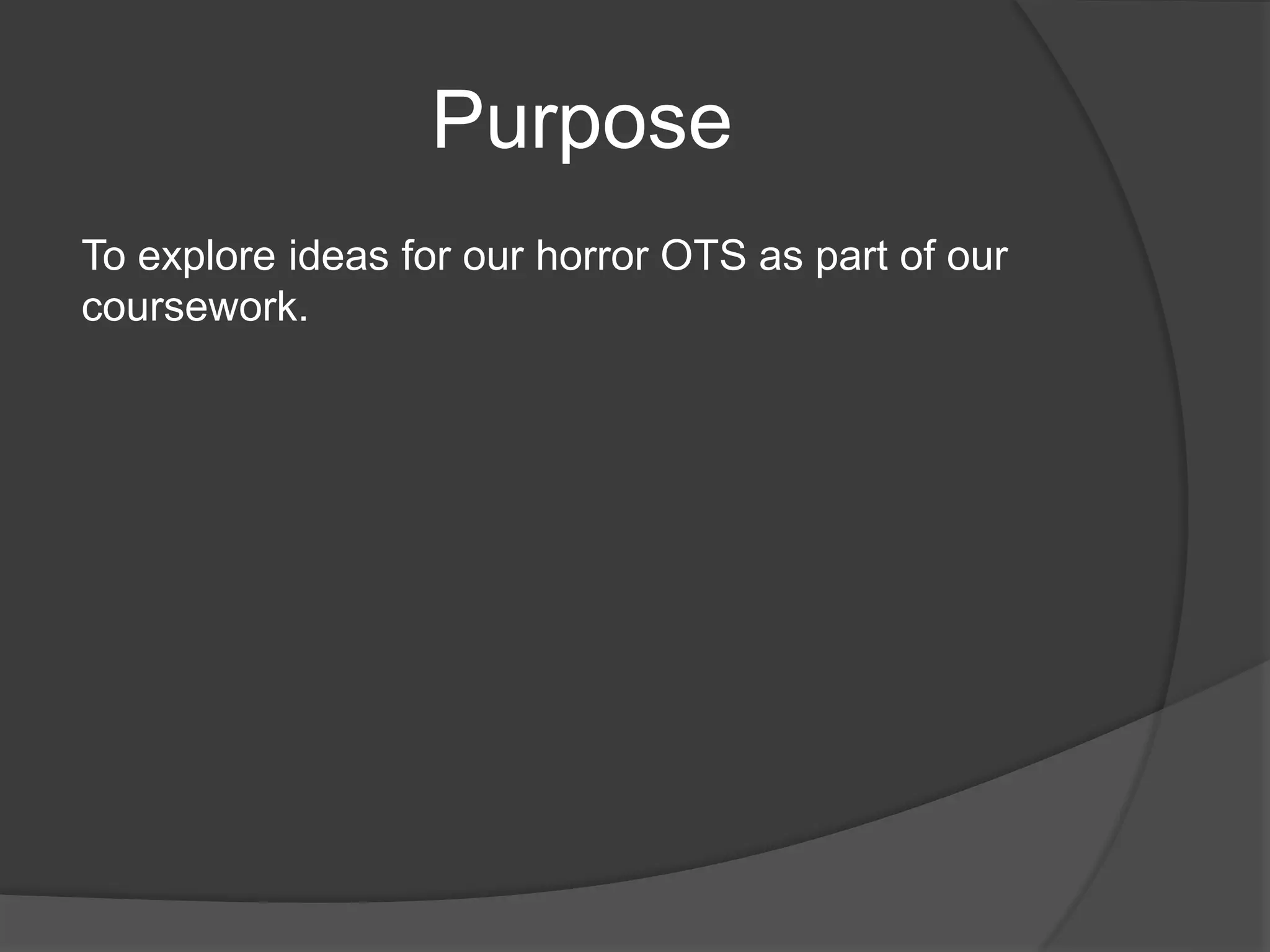 Purpose

To explore ideas for our horror OTS as part of our coursework.